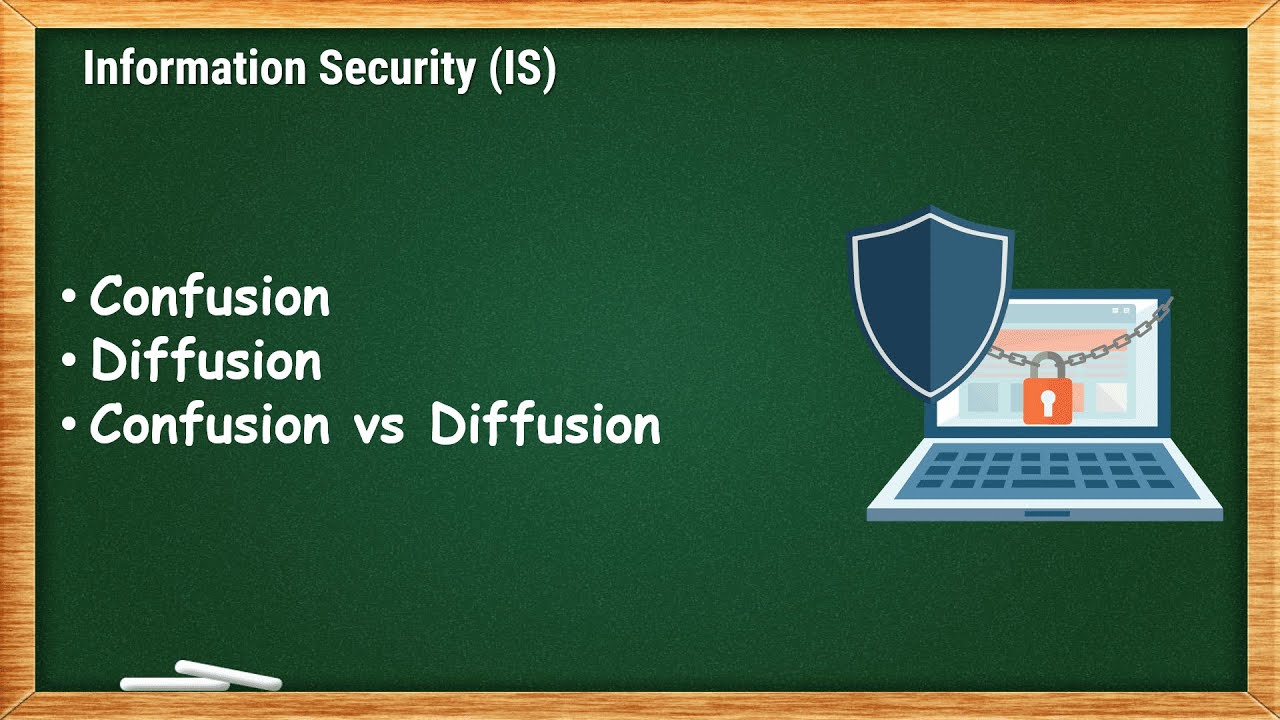 Information Security (IS)

• Confusion
• Diffusion
• Confusion vs Diffusion